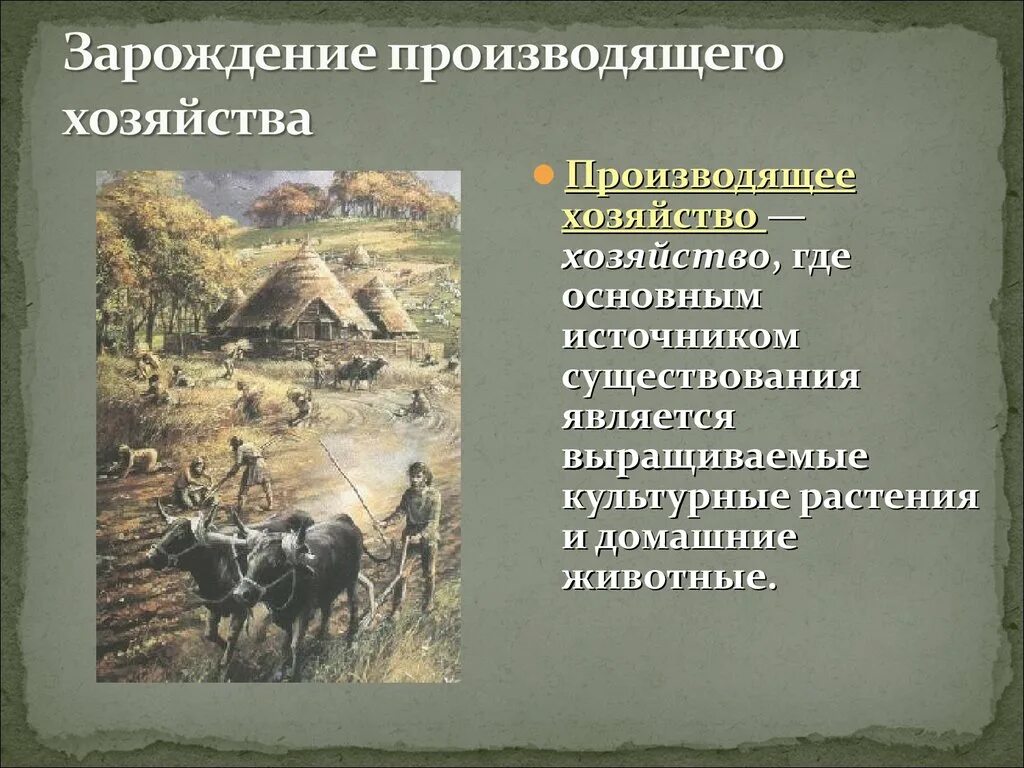 Зарождение производящего хозяйства

Производящее хозяйство — хозяйство, где основным источником существования является выращиваемые культурные растения и домашние животные.